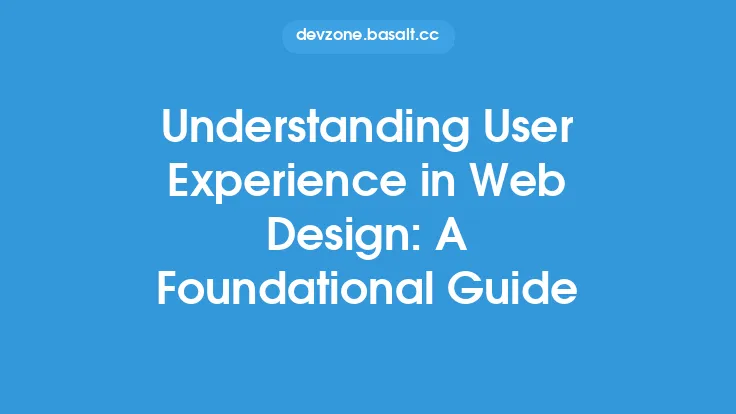 devzone.basalt.cc

Understanding User Experience in Web Design: A Foundational Guide